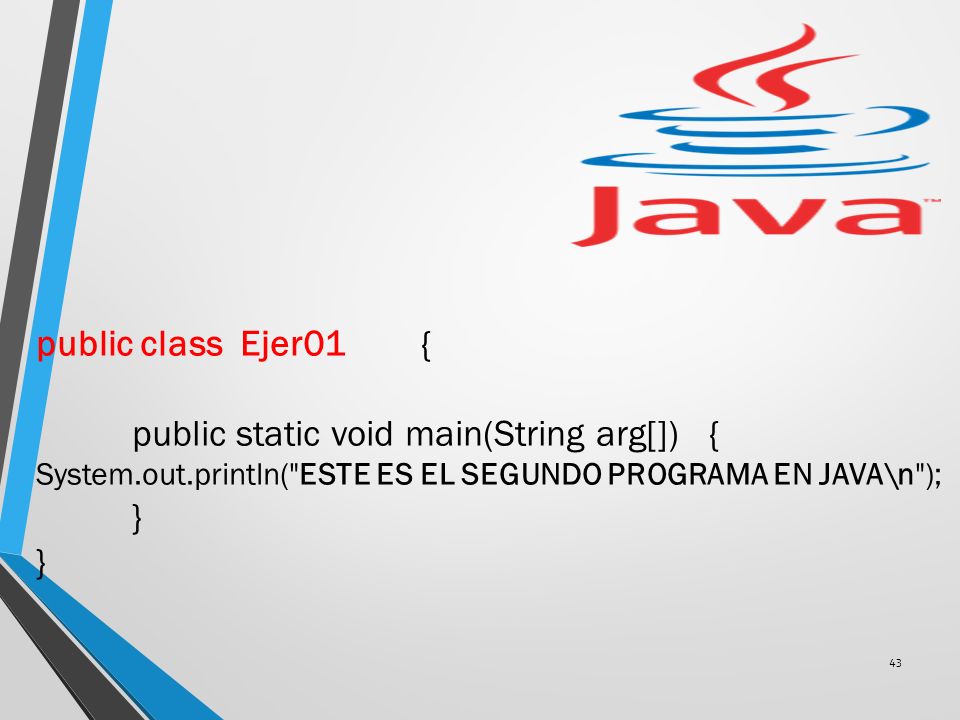 Java™

public class Ejer01 {

public static void main(String arg[]) {
System.out.println("ESTE ES EL SEGUNDO PROGRAMA EN JAVA\n");
}
}

43